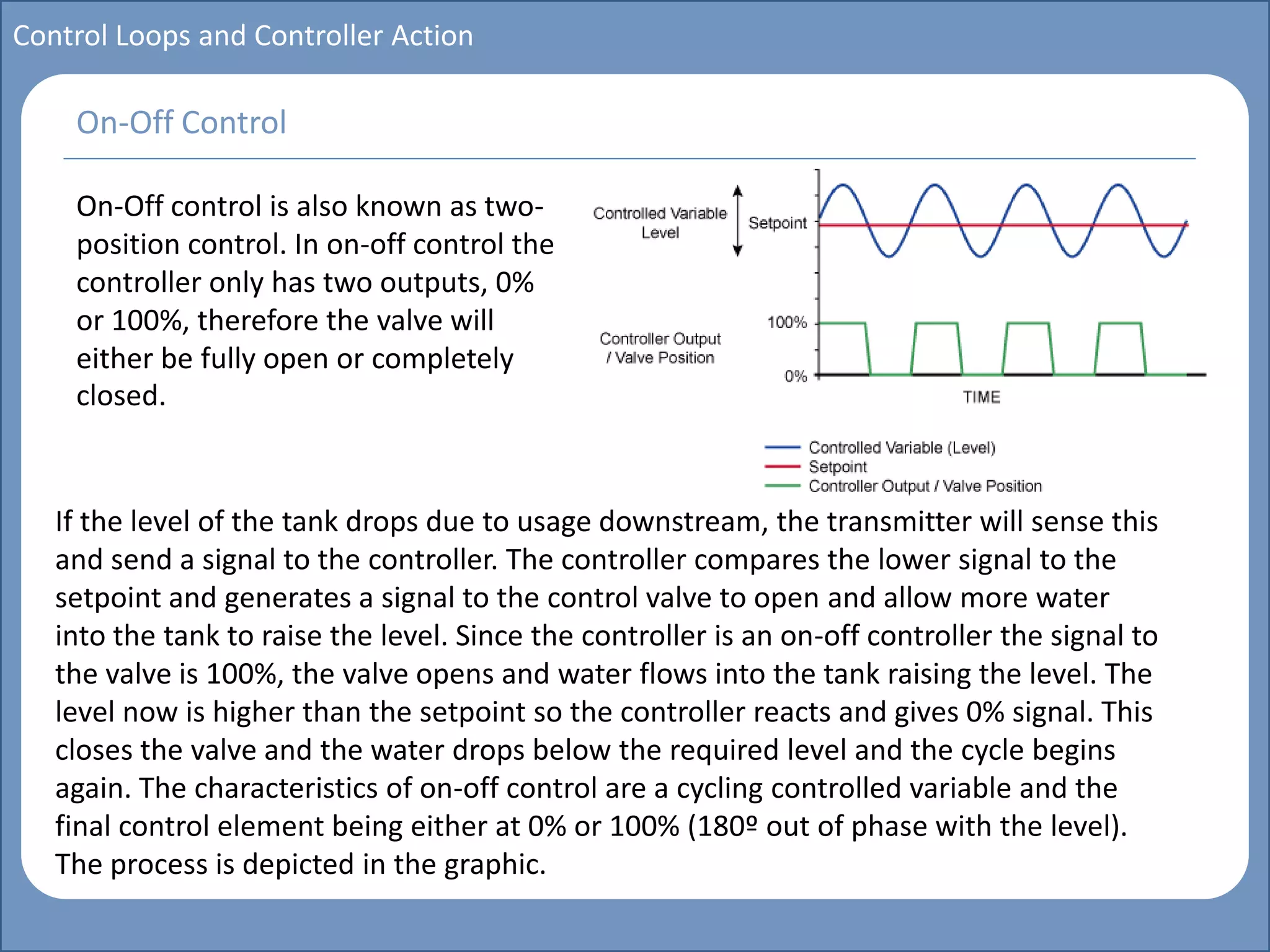 Control Loops and Controller Action

On-Off Control

On-Off control is also known as two-position control. In on-off control the controller only has two outputs, 0% or 100%, therefore the valve will either be fully open or completely closed.

Controlled Variable Level

Setpoint

Controller Output / Valve Position

100%

0%

TIME

Controlled Variable (Level)
Setpoint
Controller Output / Valve Position

If the level of the tank drops due to usage downstream, the transmitter will sense this and send a signal to the controller. The controller compares the lower signal to the setpoint and generates a signal to the control valve to open and allow more water into the tank to raise the level. Since the controller is an on-off controller the signal to the valve is 100%, the valve opens and water flows into the tank raising the level. The level now is higher than the setpoint so the controller reacts and gives 0% signal. This closes the valve and the water drops below the required level and the cycle begins again. The characteristics of on-off control are a cycling controlled variable and the final control element being either at 0% or 100% (180º out of phase with the level). The process is depicted in the graphic.